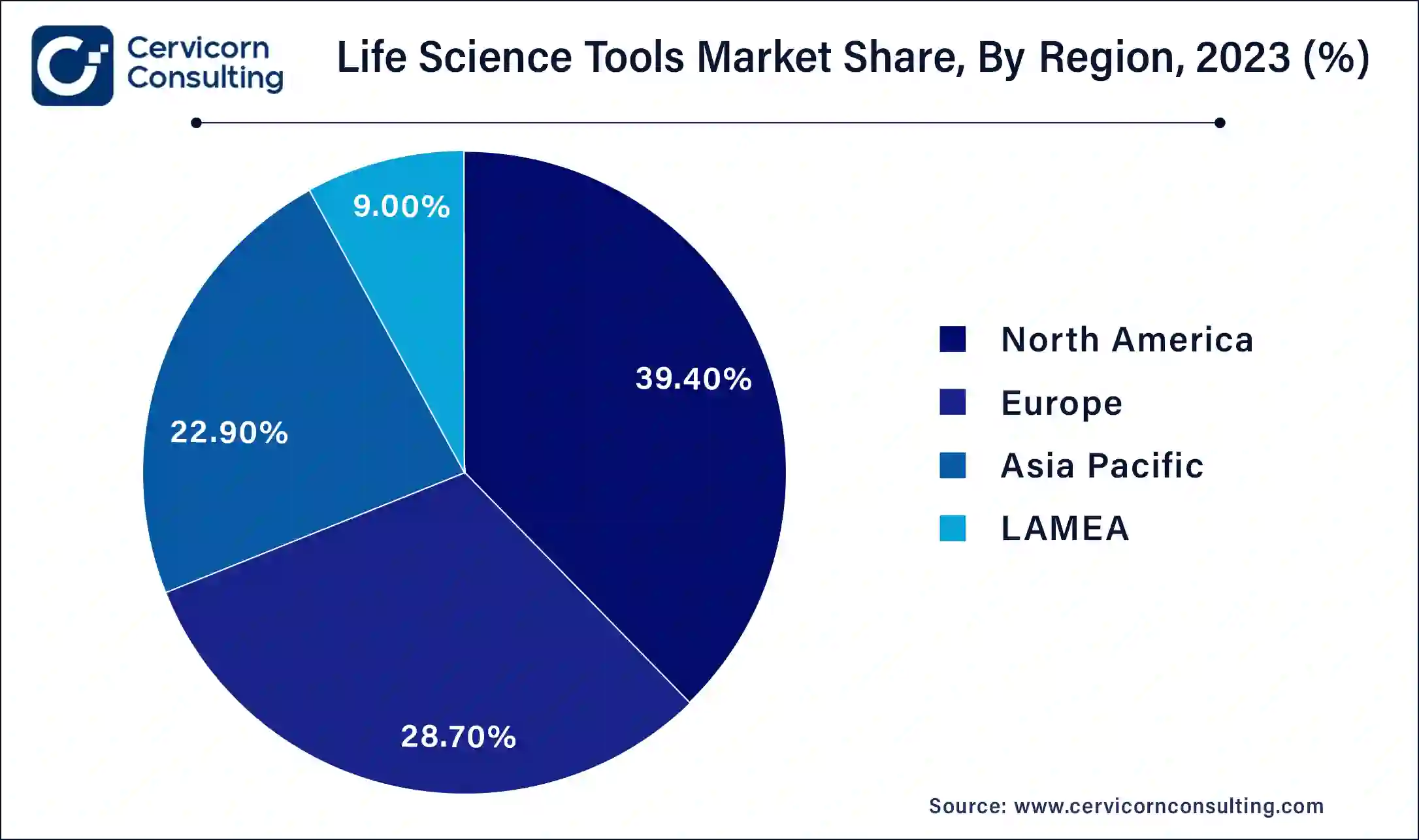 Cervicorn Consulting

Life Science Tools Market Share, By Region, 2023 (%)

9.00%

39.40%

22.90%

28.70%

North America
Europe
Asia Pacific
LAMEA

Source: www.cervicornconsulting.com